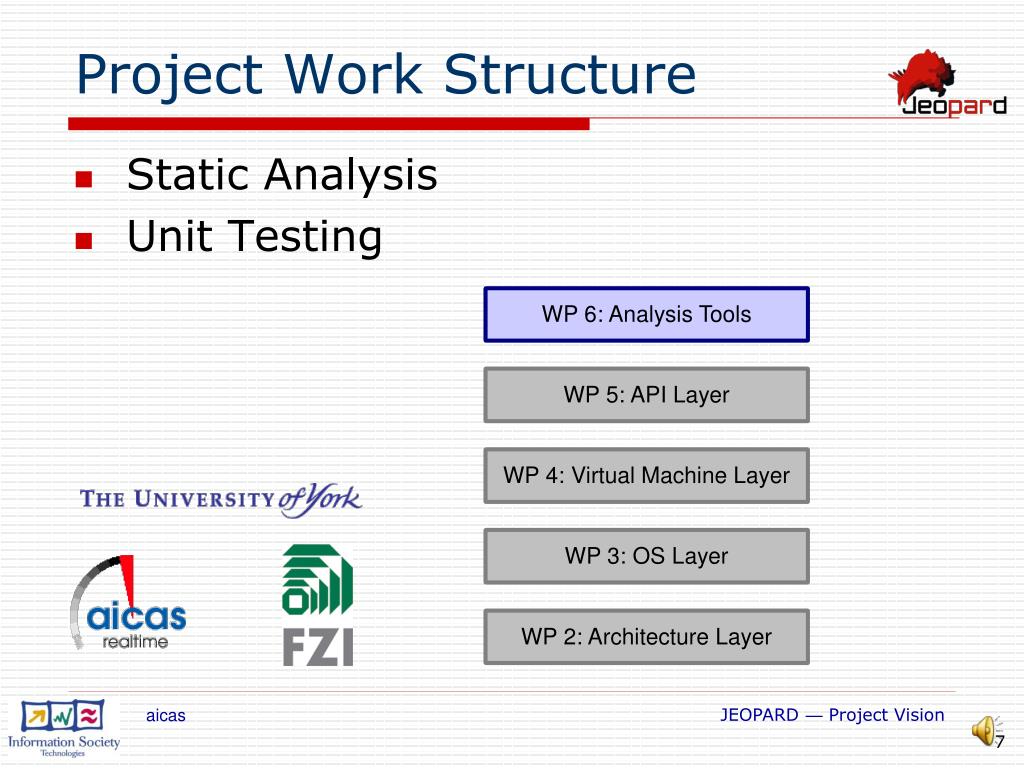 Project Work Structure

Jeopard

Static Analysis
Unit Testing

WP 6: Analysis Tools

WP 5: API Layer

WP 4: Virtual Machine Layer

WP 3: OS Layer

WP 2: Architecture Layer

THE UNIVERSITY of York

aicas realtime

FZI

Information Society Technologies

aicas

JEOPARD — Project Vision

7